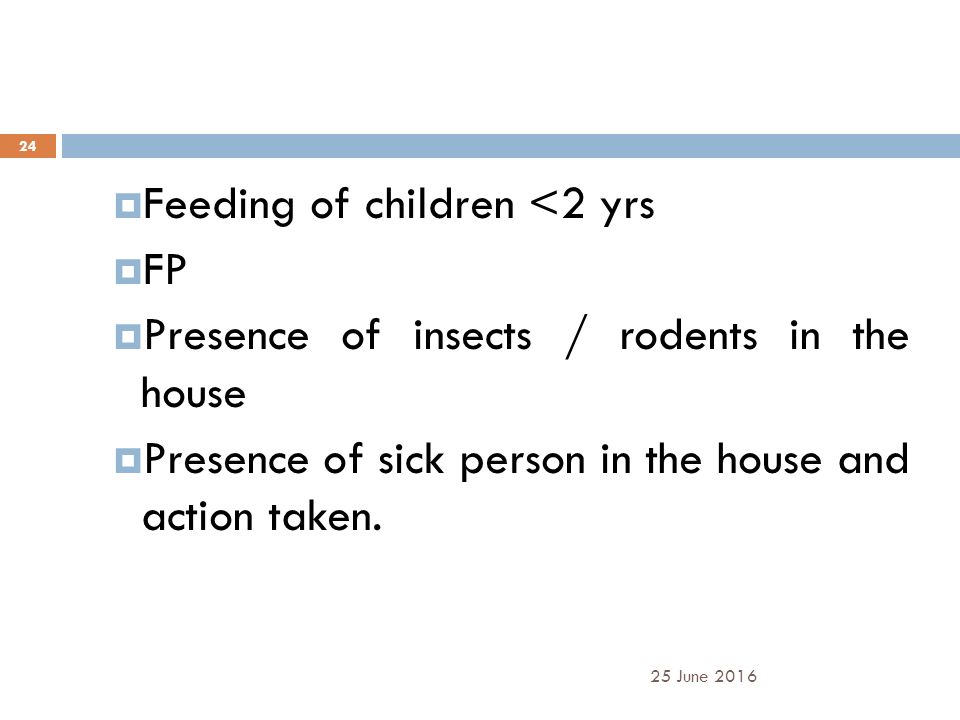 24

Feeding of children <2 yrs

FP

Presence of insects / rodents in the house

Presence of sick person in the house and action taken.

25 June 2016